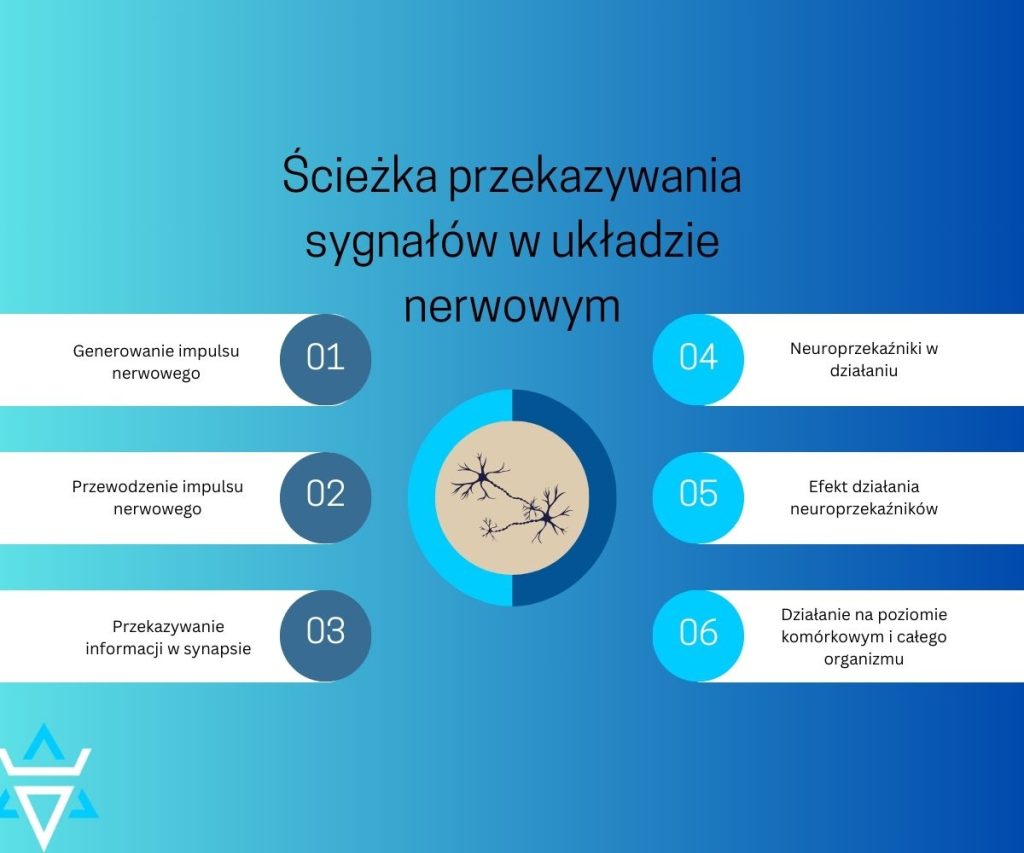 Ścieżka przekazywania sygnałów w układzie nerwowym

Generowanie impulsu nerwowego
01

Przewodzenie impulsu nerwowego
02

Przekazywanie informacji w synapsie
03

04
Neuroprzekaźniki w działaniu

05
Efekt działania neuroprzekaźników

06
Działanie na poziomie komórkowym i całego organizmu